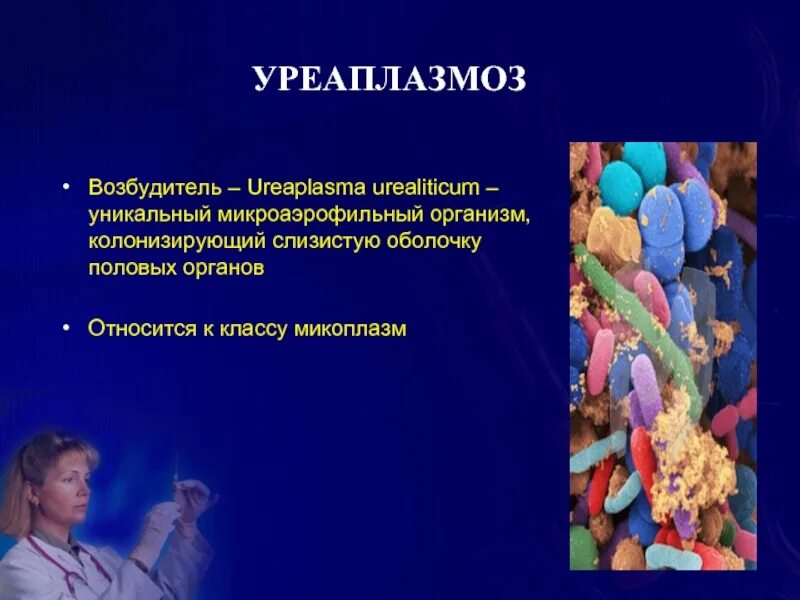 УРЕАПЛАЗМОЗ

• Возбудитель – Ureaplasma urealiticum – уникальный микроаэрофильный организм, колонизирующий слизистую оболочку половых органов

• Относится к классу микоплазм